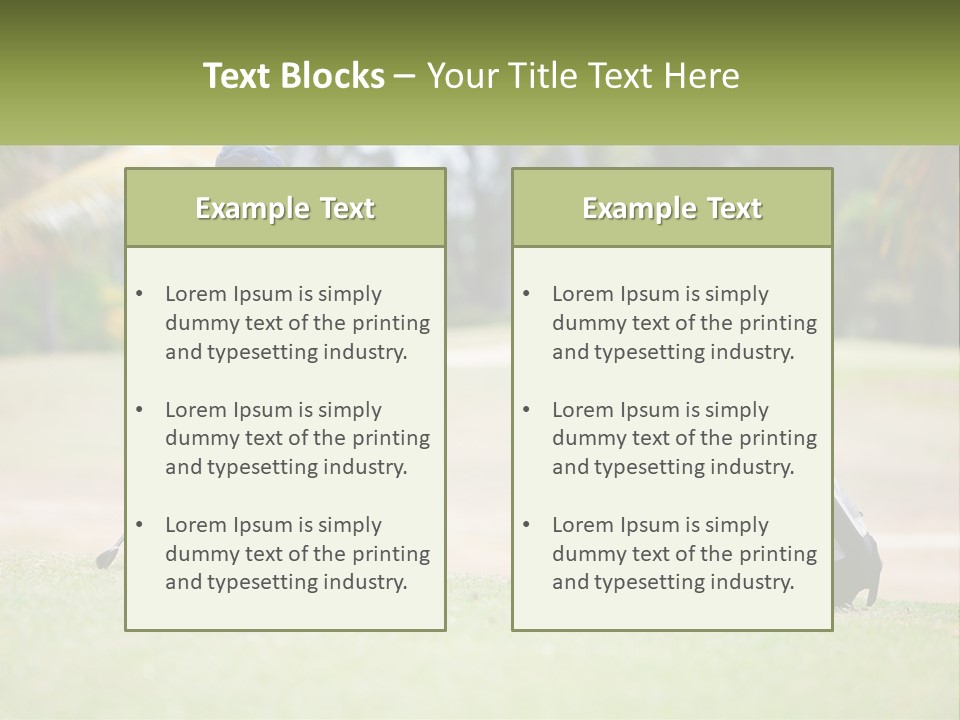 Text Blocks – Your Title Text Here

Example Text

• Lorem Ipsum is simply dummy text of the printing and typesetting industry.

• Lorem Ipsum is simply dummy text of the printing and typesetting industry.

• Lorem Ipsum is simply dummy text of the printing and typesetting industry.

Example Text

• Lorem Ipsum is simply dummy text of the printing and typesetting industry.

• Lorem Ipsum is simply dummy text of the printing and typesetting industry.

• Lorem Ipsum is simply dummy text of the printing and typesetting industry.